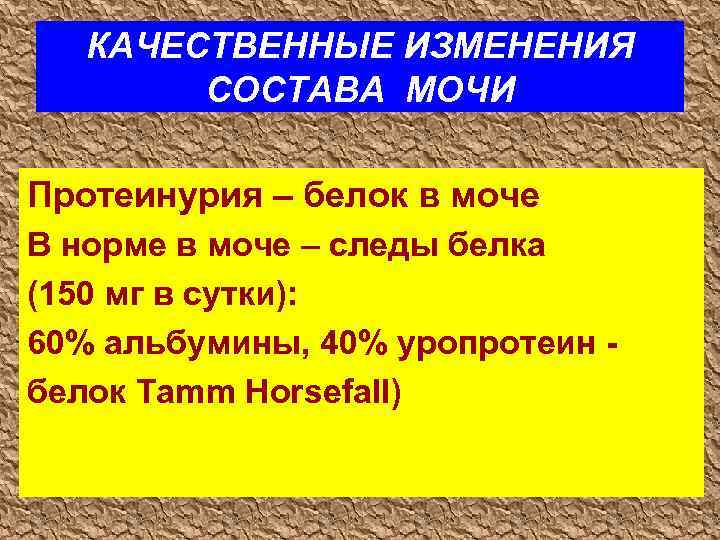 КАЧЕСТВЕННЫЕ ИЗМЕНЕНИЯ СОСТАВА МОЧИ

Протеинурия – белок в моче
В норме в моче – следы белка
(150 мг в сутки):
60% альбумины, 40% уропротеин - белок Tamm Horsefall)